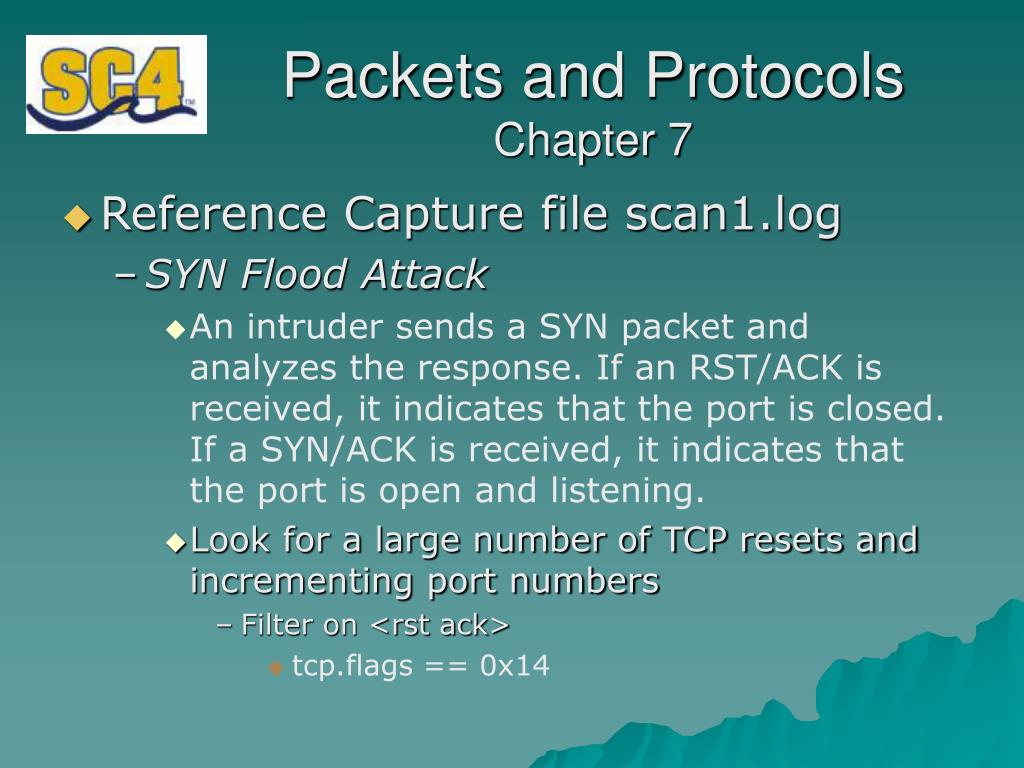 SC4

Packets and Protocols
Chapter 7

Reference Capture file scan1.log

– SYN Flood Attack

An intruder sends a SYN packet and analyzes the response. If an RST/ACK is received, it indicates that the port is closed. If a SYN/ACK is received, it indicates that the port is open and listening.

Look for a large number of TCP resets and incrementing port numbers

– Filter on <rst ack>

tcp.flags == 0x14